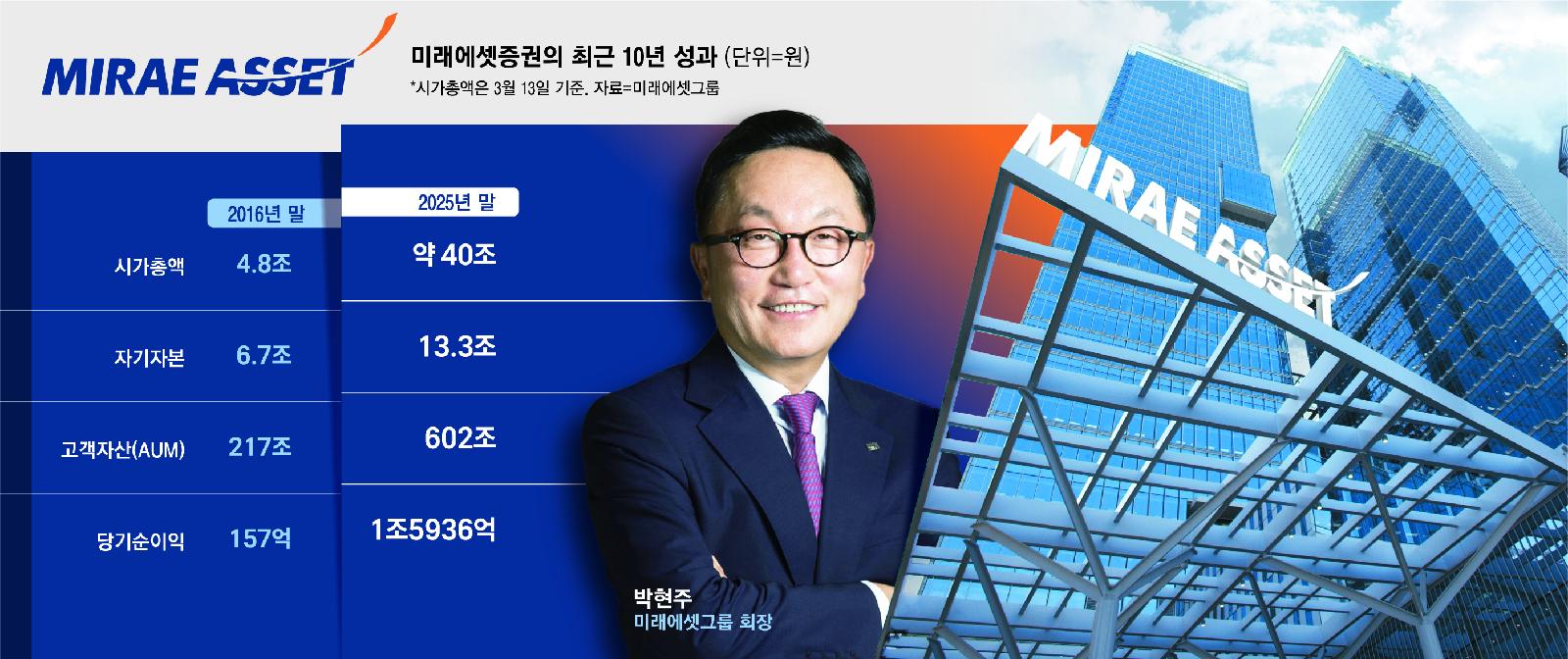 MIRAE ASSET

미래에셋증권의 최근 10년 성과 (단위=원)
*시가총액은 3월 13일 기준. 자료=미래에셋그룹

| | 2016년 말 | 2025년 말 |
|---|---|---|
| 시가총액 | 4.8조 | 약 40조 |
| 자기자본 | 6.7조 | 13.3조 |
| 고객자산(AUM) | 217조 | 602조 |
| 당기순이익 | 157억 | 1조5936억 |

박현주
미래에셋그룹 회장

MIRAE ASSET